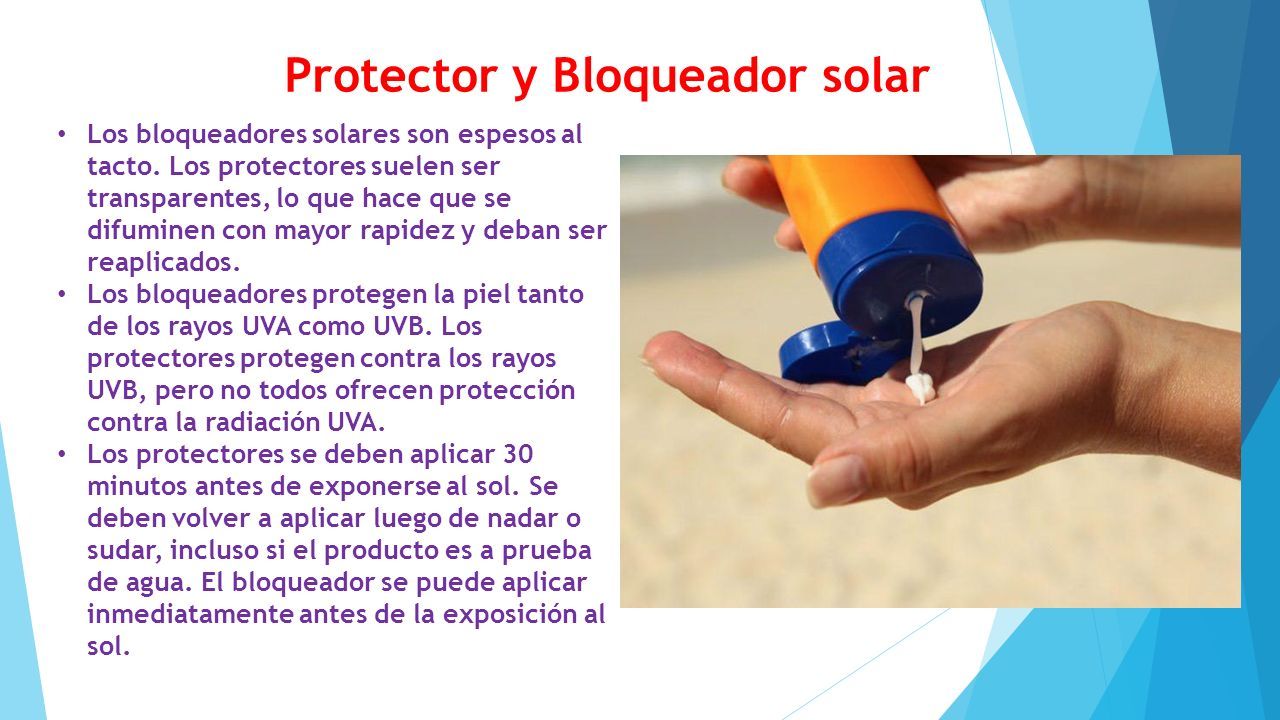 Protector y Bloqueador solar

• Los bloqueadores solares son espesos al tacto. Los protectores suelen ser transparentes, lo que hace que se difuminen con mayor rapidez y deban ser reaplicados.
• Los bloqueadores protegen la piel tanto de los rayos UVA como UVB. Los protectores protegen contra los rayos UVB, pero no todos ofrecen protección contra la radiación UVA.
• Los protectores se deben aplicar 30 minutos antes de exponerse al sol. Se deben volver a aplicar luego de nadar o sudar, incluso si el producto es a prueba de agua. El bloqueador se puede aplicar inmediatamente antes de la exposición al sol.